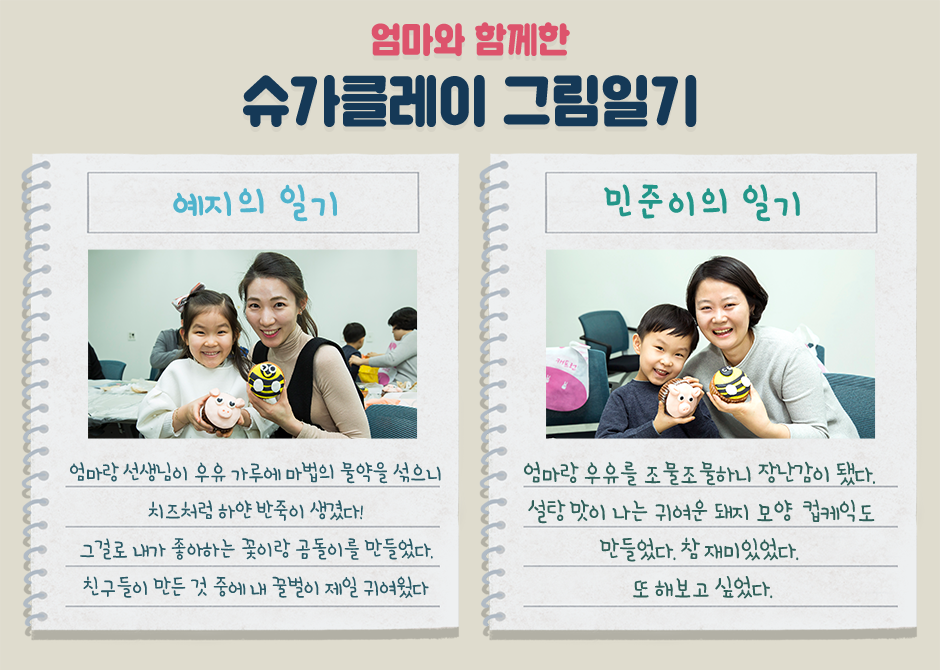 엄마와 함께한

슈가클레이 그림일기

예지의 일기

엄마랑 선생님이 우유 가루에 마법의 물약을 섞으니 치즈처럼 하얀 반죽이 생겼다! 그걸로 내가 좋아하는 꽃이랑 곰돌이를 만들었다. 친구들이 만든 것 중에 내 꿀벌이 제일 귀여웠다

민준이의 일기

엄마랑 우유를 조물조물하니 장난감이 됐다. 설탕 맛이 나는 귀여운 돼지 모양 컵케익도 만들었다. 참 재미있었다. 또 해보고 싶었다.